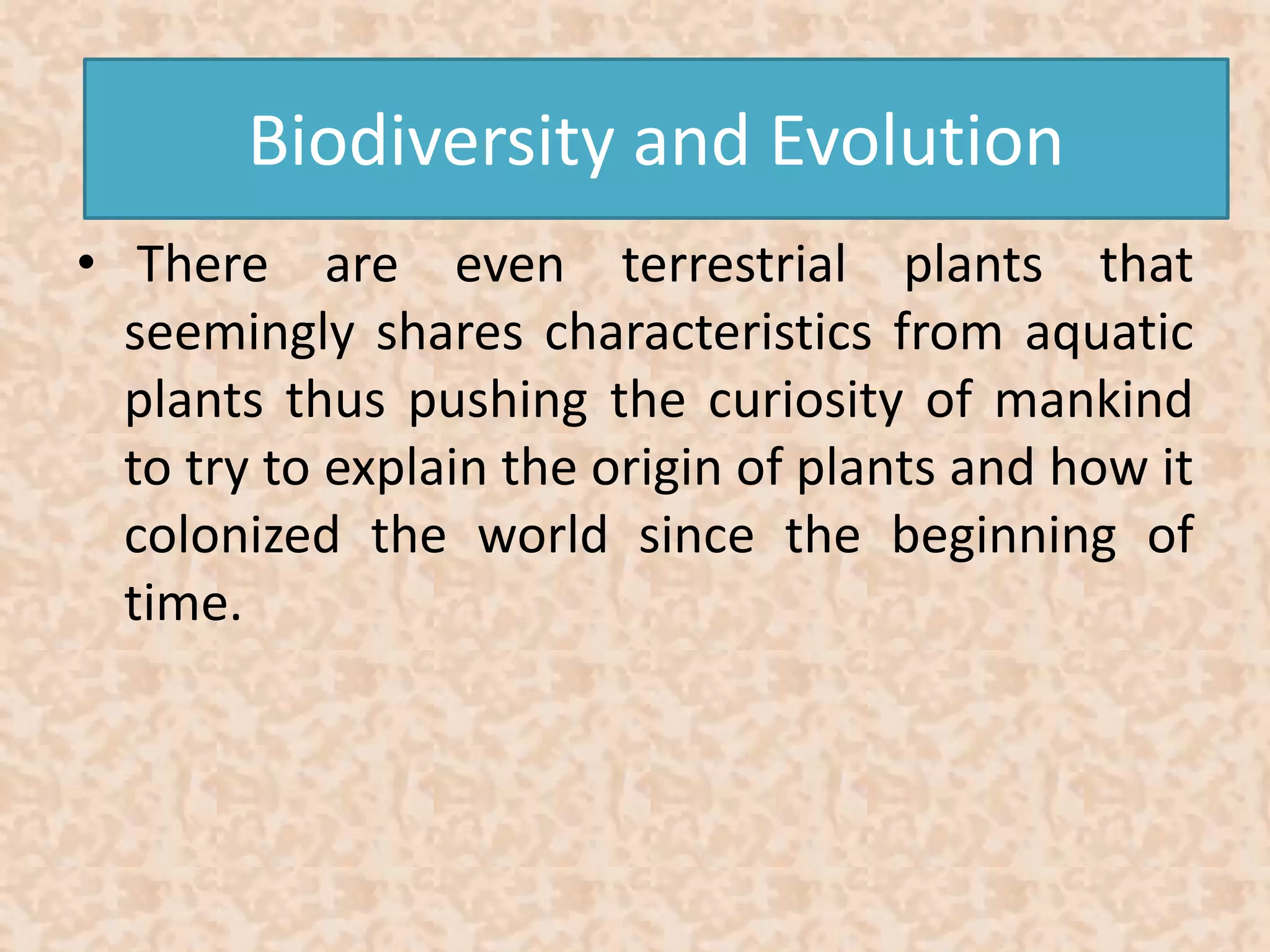 Biodiversity and Evolution

• There are even terrestrial plants that seemingly shares characteristics from aquatic plants thus pushing the curiosity of mankind to try to explain the origin of plants and how it colonized the world since the beginning of time.